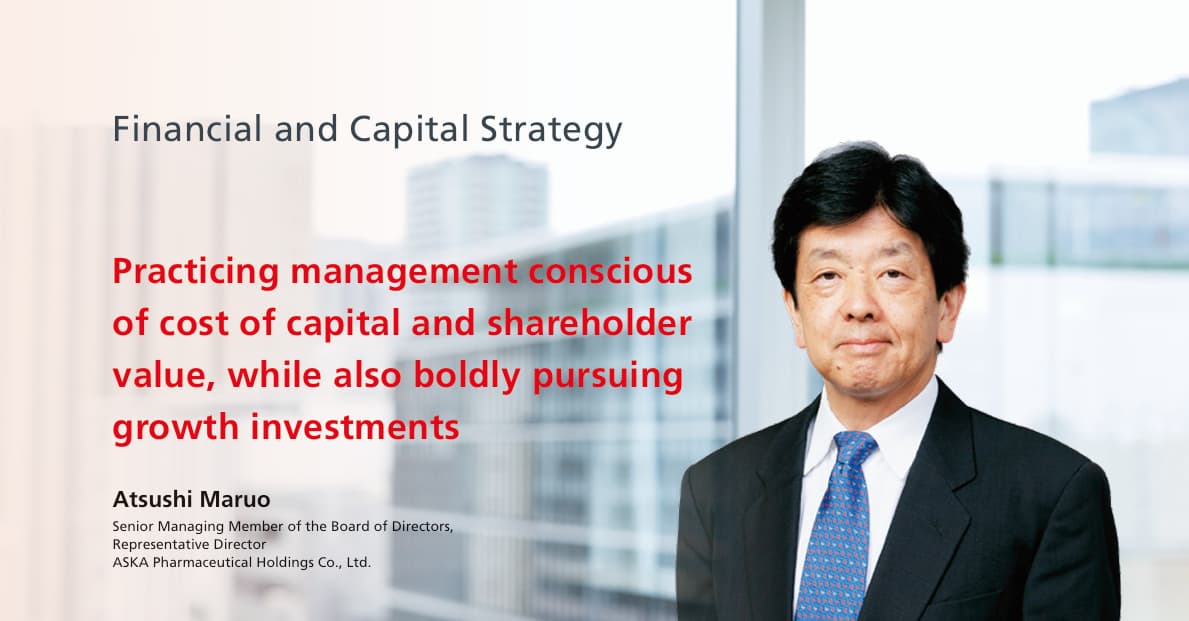 Financial and Capital Strategy

Practicing management conscious of cost of capital and shareholder value, while also boldly pursuing growth investments

Atsushi Maruo

Senior Managing Member of the Board of Directors,
Representative Director
ASKA Pharmaceutical Holdings Co., Ltd.